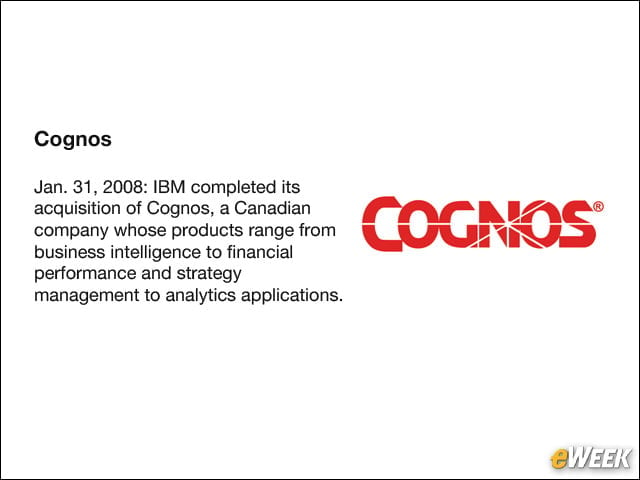 Cognos

Jan. 31, 2008: IBM completed its acquisition of Cognos, a Canadian company whose products range from business intelligence to financial performance and strategy management to analytics applications.

COGNOS®

eWEEK